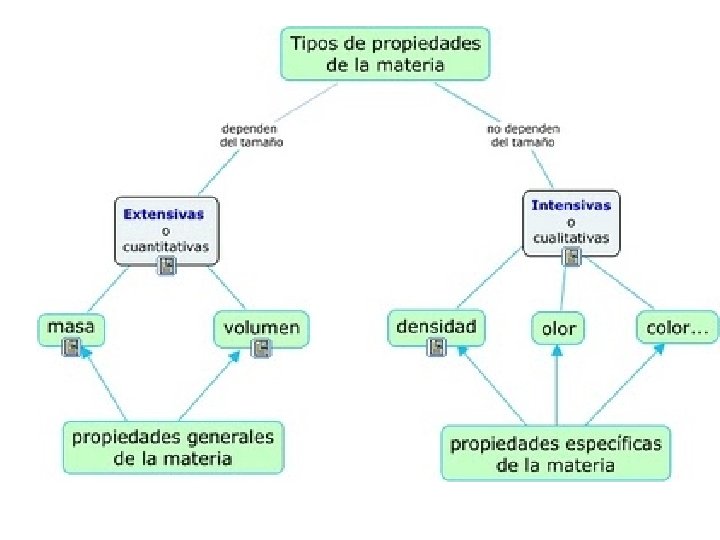 Tipos de propiedades de la materia

dependen del tamaño

no dependen del tamaño

Extensivas o cuantitativas

Intensivas o cualitativas

masa

volumen

densidad

olor

color...

propiedades generales de la materia

propiedades específicas de la materia